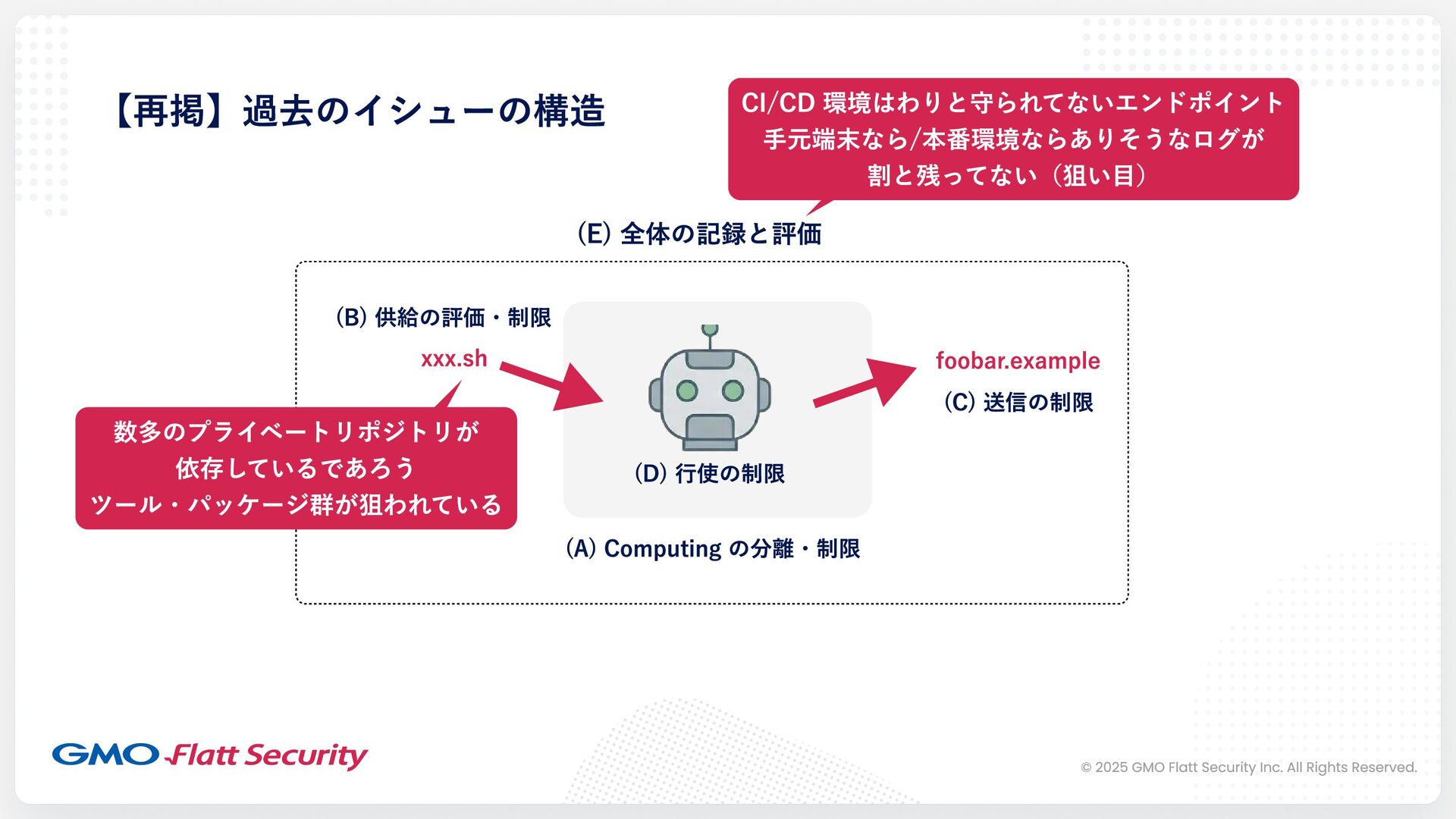 【再掲】過去のイシューの構造

CI/CD 環境はわりと守られてないエンドポイント
手元端末なら/本番環境ならありそうなログが
割と残ってない（狙い目）

(E) 全体の記録と評価

(B) 供給の評価・制限

xxx.sh

数多のプライベートリポジトリが
依存しているであろう
ツール・パッケージ群が狙われている

(D) 行使の制限

foobar.example

(C) 送信の制限

(A) Computing の分離・制限

GMO Flatt Security

© 2025 GMO Flatt Security Inc. All Rights Reserved.